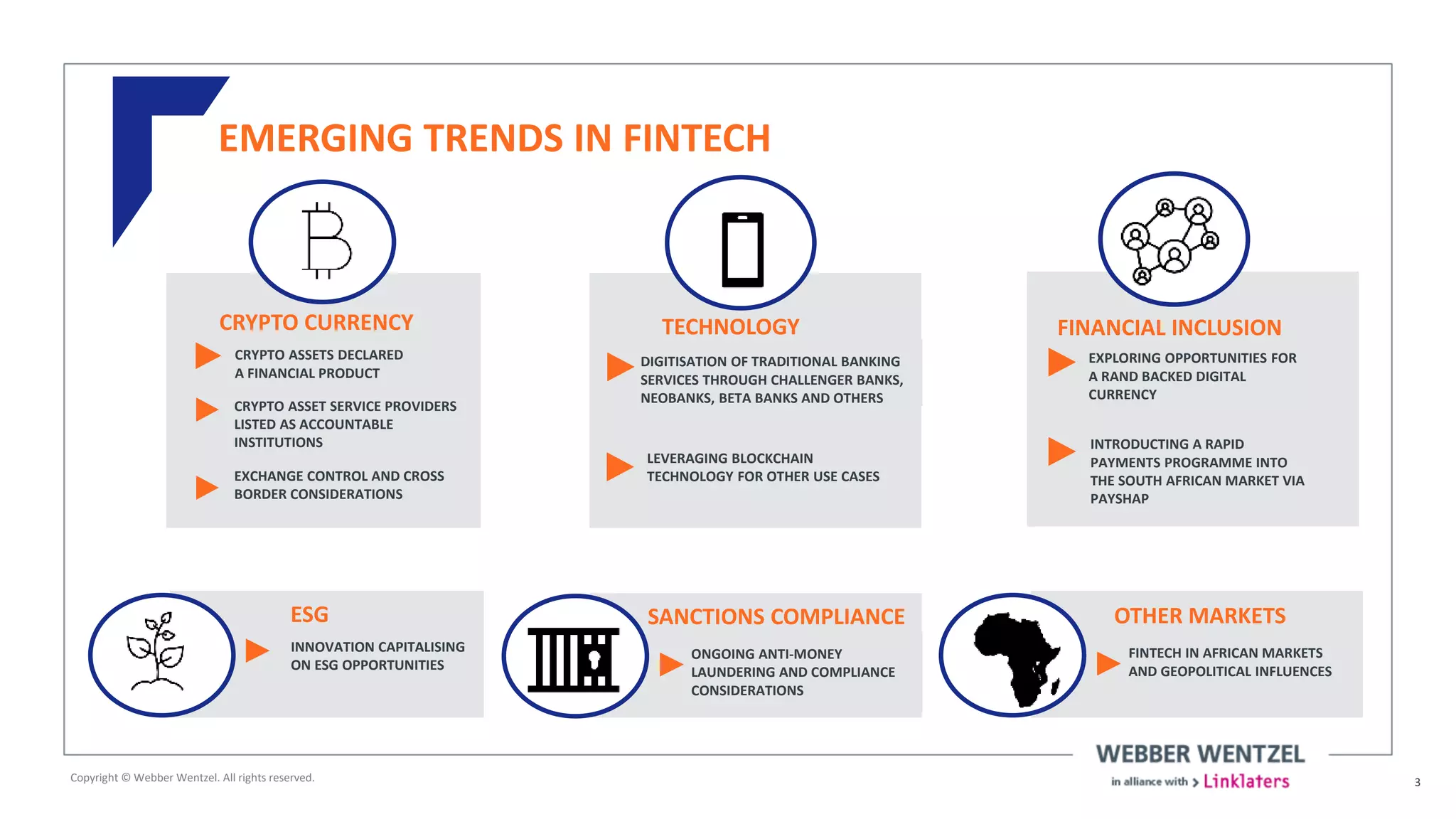 EMERGING TRENDS IN FINTECH

CRYPTO CURRENCY

CRYPTO ASSETS DECLARED A FINANCIAL PRODUCT

CRYPTO ASSET SERVICE PROVIDERS LISTED AS ACCOUNTABLE INSTITUTIONS

EXCHANGE CONTROL AND CROSS BORDER CONSIDERATIONS

TECHNOLOGY

DIGITISATION OF TRADITIONAL BANKING SERVICES THROUGH CHALLENGER BANKS, NEOBANKS, BETA BANKS AND OTHERS

LEVERAGING BLOCKCHAIN TECHNOLOGY FOR OTHER USE CASES

FINANCIAL INCLUSION

EXPLORING OPPORTUNITIES FOR A RAND BACKED DIGITAL CURRENCY

INTRODUCTING A RAPID PAYMENTS PROGRAMME INTO THE SOUTH AFRICAN MARKET VIA PAYSHAP

ESG

INNOVATION CAPITALISING ON ESG OPPORTUNITIES

SANCTIONS COMPLIANCE

ONGOING ANTI-MONEY LAUNDERING AND COMPLIANCE CONSIDERATIONS

OTHER MARKETS

FINTECH IN AFRICAN MARKETS AND GEOPOLITICAL INFLUENCES

Copyright © Webber Wentzel. All rights reserved.

WEBBER WENTZEL
in alliance with > Linklaters

3